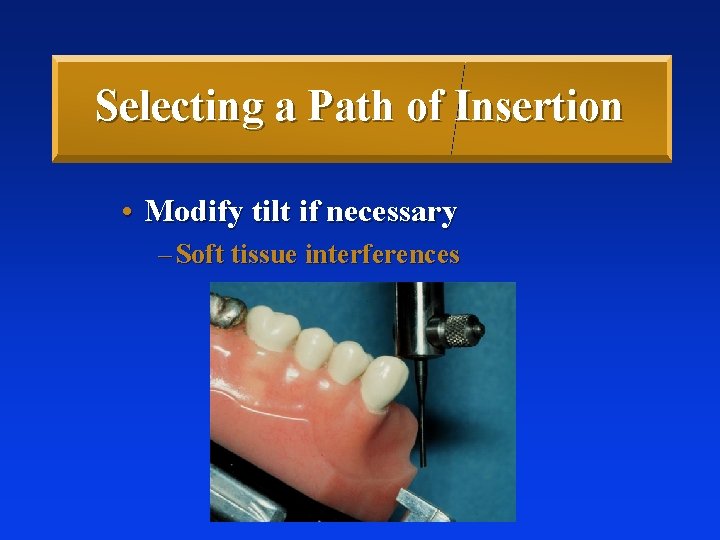 Selecting a Path of Insertion

• Modify tilt if necessary

– Soft tissue interferences